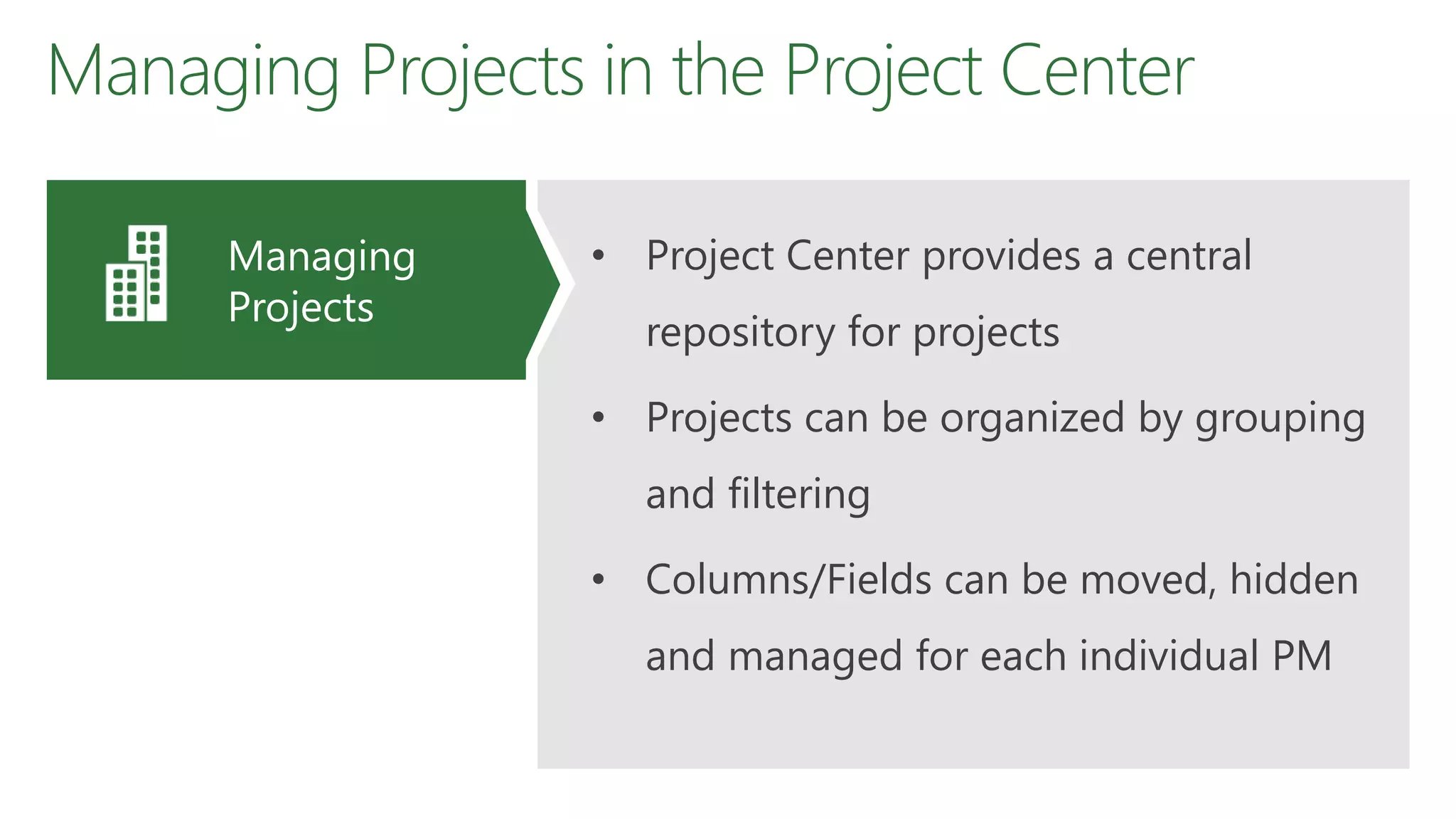 Managing Projects in the Project Center

Managing Projects

• Project Center provides a central repository for projects

• Projects can be organized by grouping and filtering

• Columns/Fields can be moved, hidden and managed for each individual PM